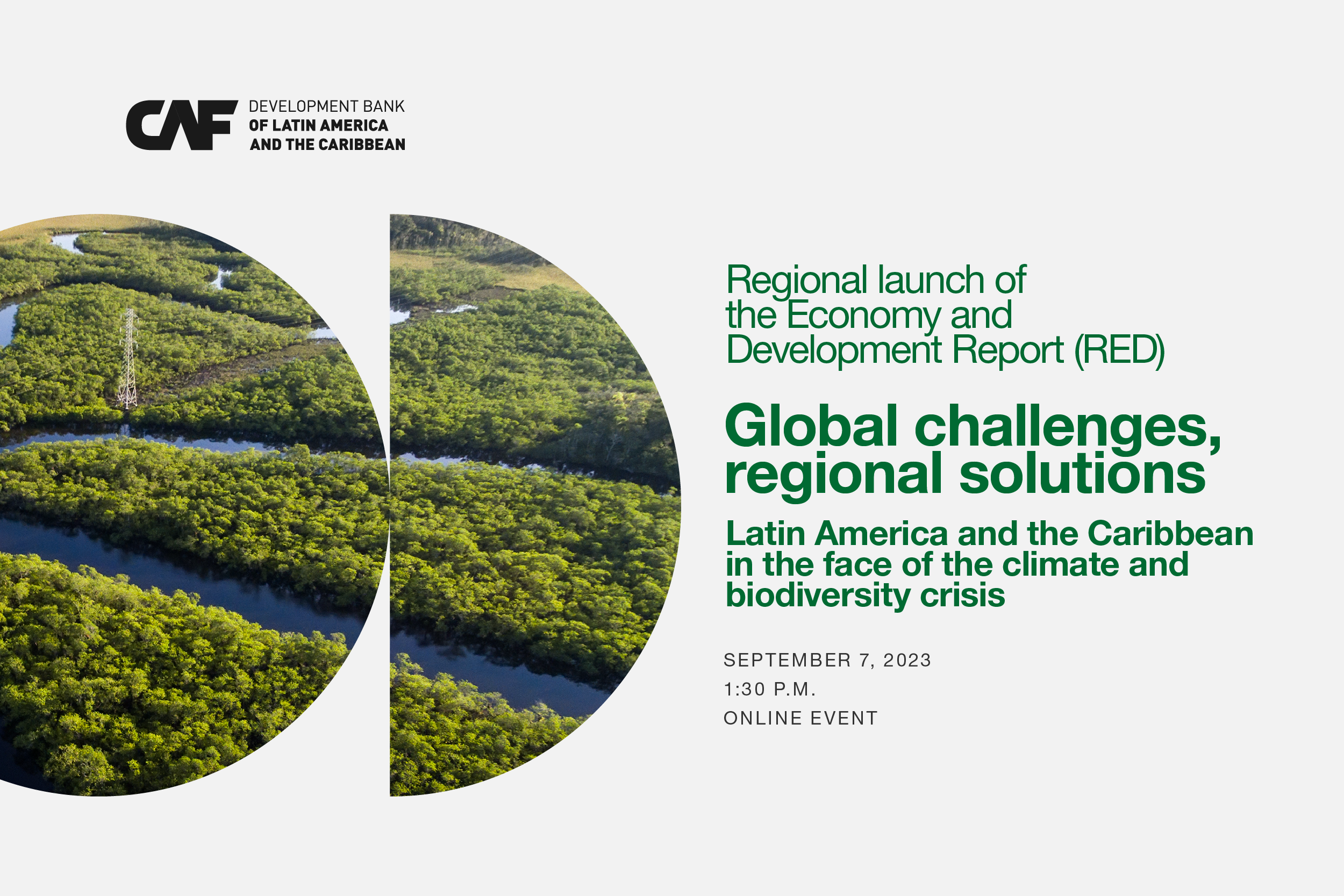 CAF DEVELOPMENT BANK OF LATIN AMERICA AND THE CARIBBEAN

Regional launch of the Economy and Development Report (RED)

Global challenges, regional solutions

Latin America and the Caribbean in the face of the climate and biodiversity crisis

SEPTEMBER 7, 2023
1:30 P.M.
ONLINE EVENT